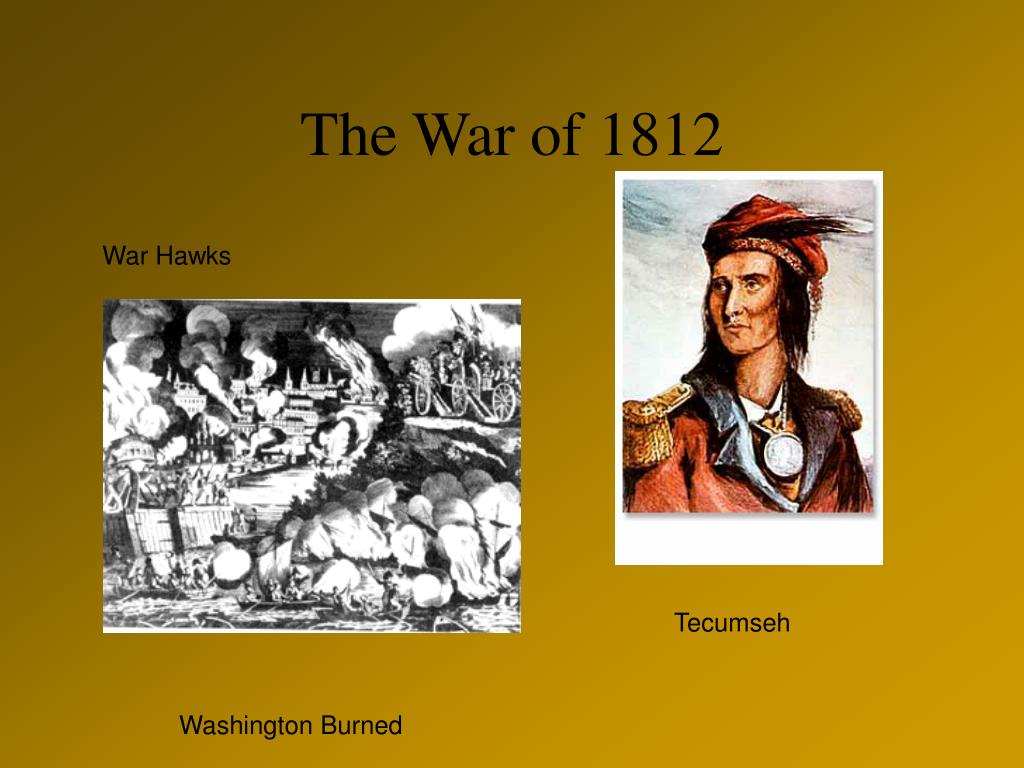 The War of 1812

War Hawks

Tecumseh

Washington Burned